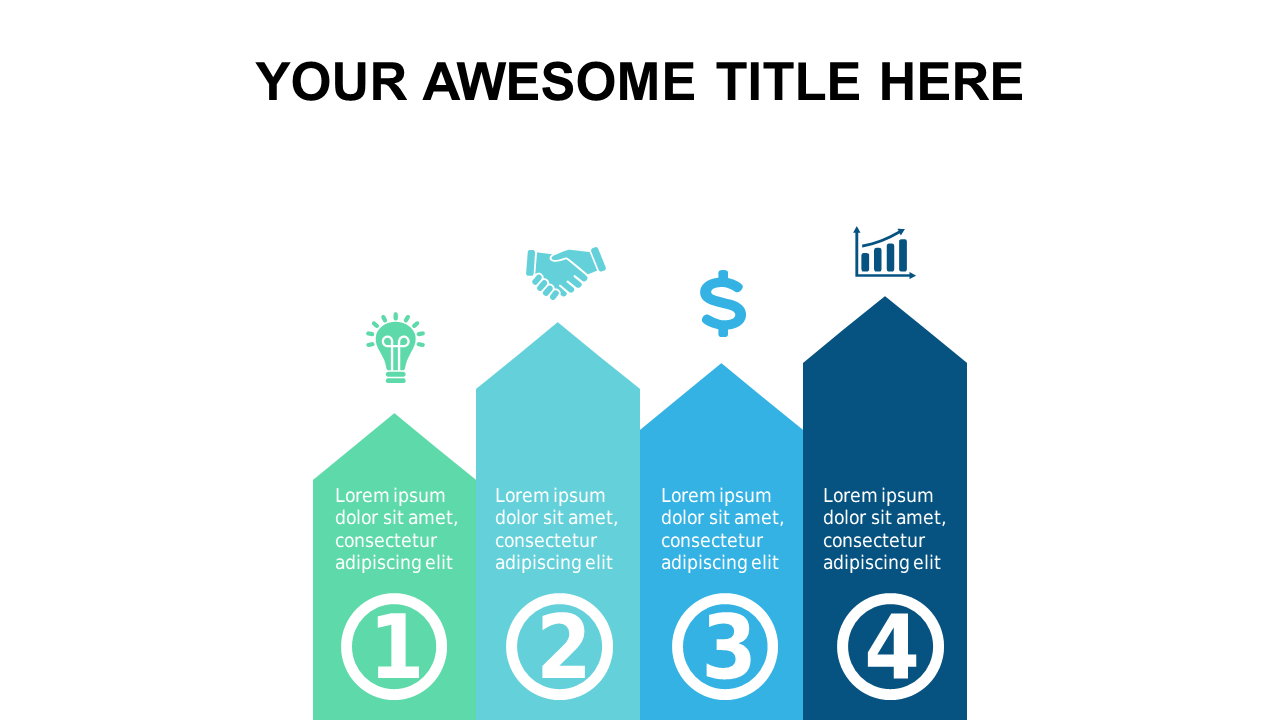 YOUR AWESOME TITLE HERE

$

Lorem ipsum dolor sit amet, consectetur adipiscing elit

1

Lorem ipsum dolor sit amet, consectetur adipiscing elit

2

Lorem ipsum dolor sit amet, consectetur adipiscing elit

3

Lorem ipsum dolor sit amet, consectetur adipiscing elit

4